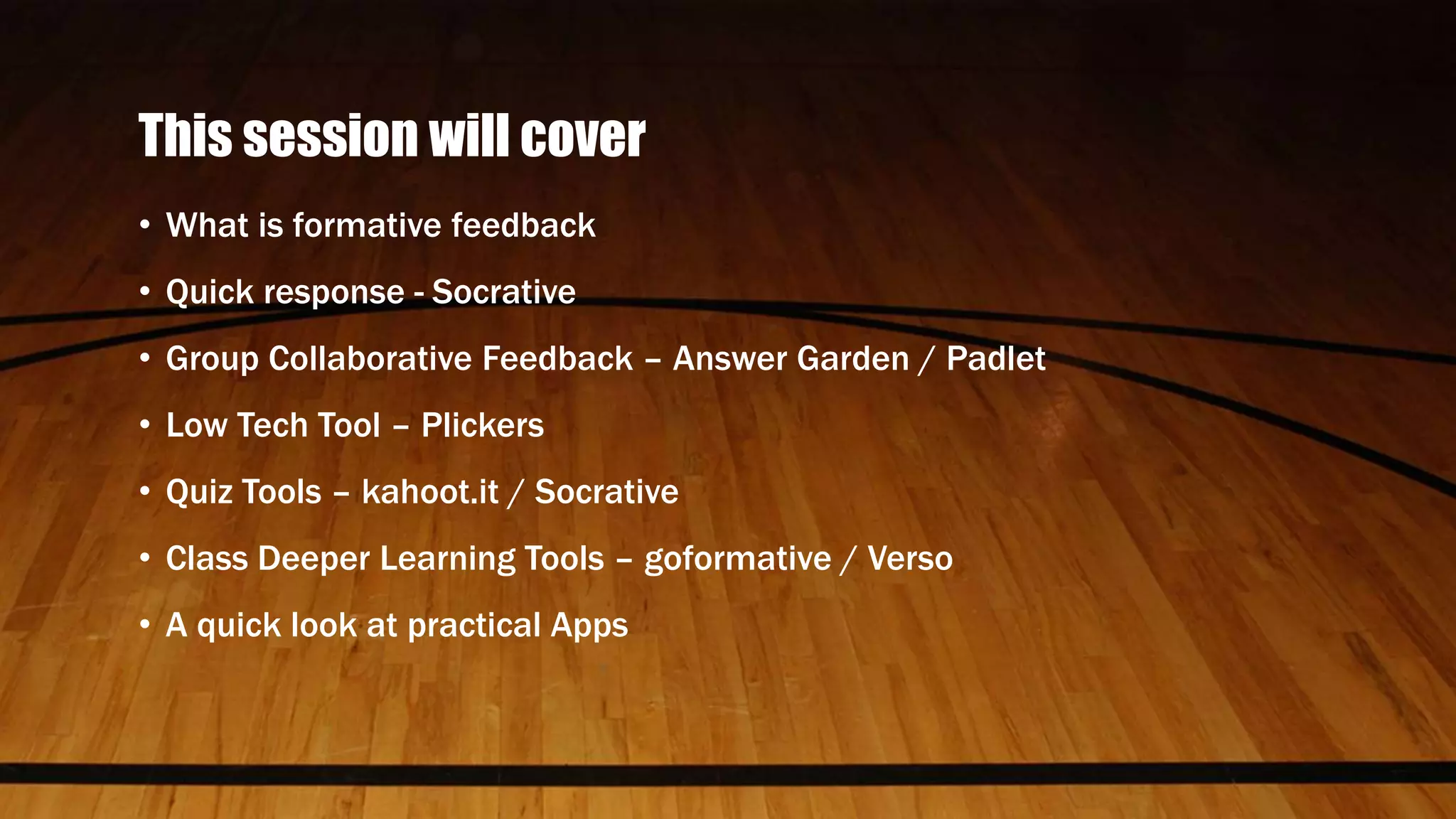 This session will cover

• What is formative feedback
• Quick response - Socrative
• Group Collaborative Feedback – Answer Garden / Padlet
• Low Tech Tool – Plickers
• Quiz Tools – kahoot.it / Socrative
• Class Deeper Learning Tools – goformative / Verso
• A quick look at practical Apps